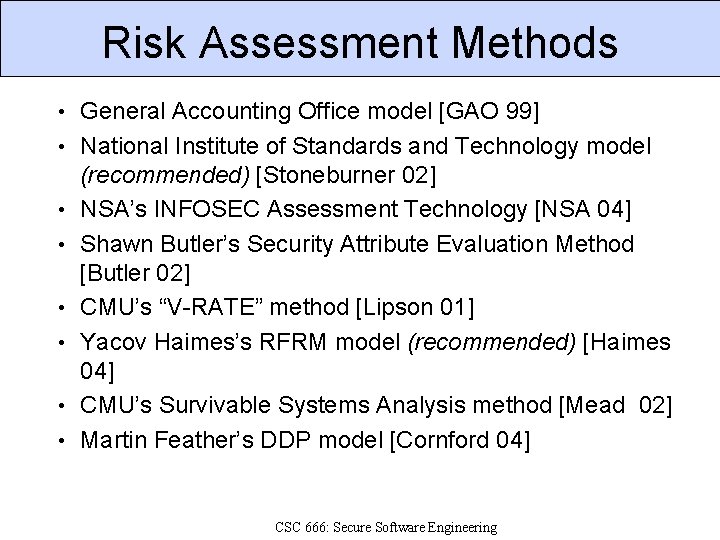 Risk Assessment Methods

• General Accounting Office model [GAO 99]
• National Institute of Standards and Technology model (recommended) [Stoneburner 02]
• NSA's INFOSEC Assessment Technology [NSA 04]
• Shawn Butler's Security Attribute Evaluation Method [Butler 02]
• CMU's "V-RATE" method [Lipson 01]
• Yacov Haimes's RFRM model (recommended) [Haimes 04]
• CMU's Survivable Systems Analysis method [Mead 02]
• Martin Feather's DDP model [Cornford 04]

CSC 666: Secure Software Engineering